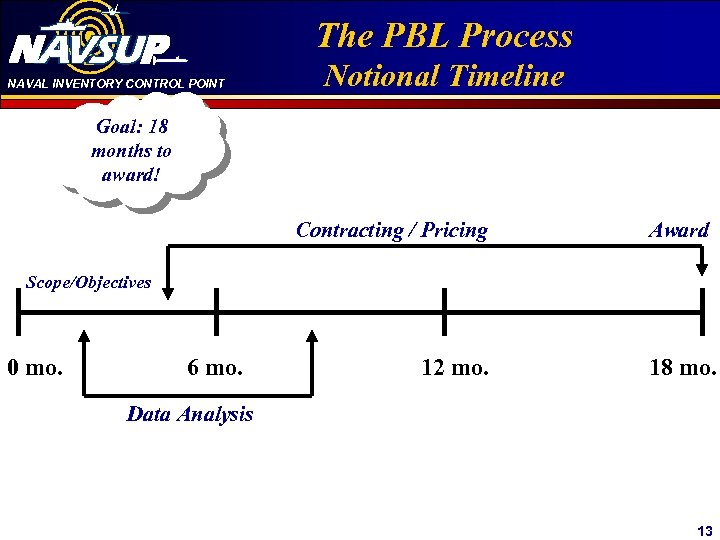 NAVSUP
NAVAL INVENTORY CONTROL POINT

The PBL Process
Notional Timeline

Goal: 18 months to award!

Contracting / Pricing

Award

Scope/Objectives

0 mo.

6 mo.

12 mo.

18 mo.

Data Analysis

13